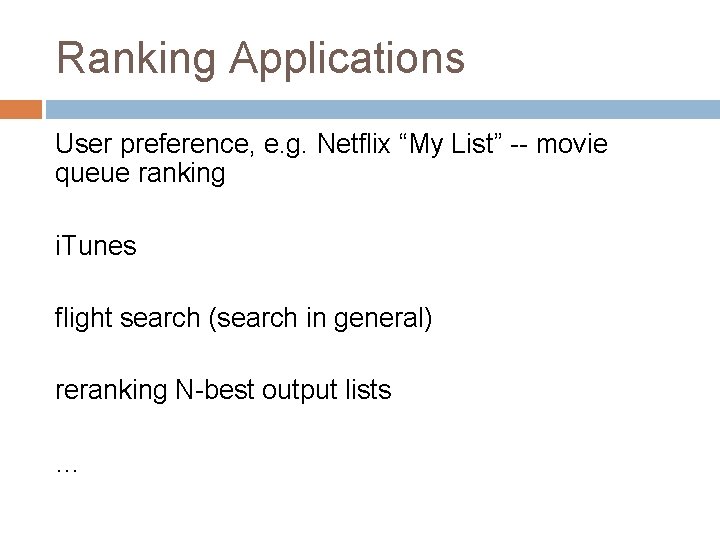 Ranking Applications

User preference, e.g. Netflix “My List” -- movie queue ranking

iTunes

flight search (search in general)

reranking N-best output lists

…